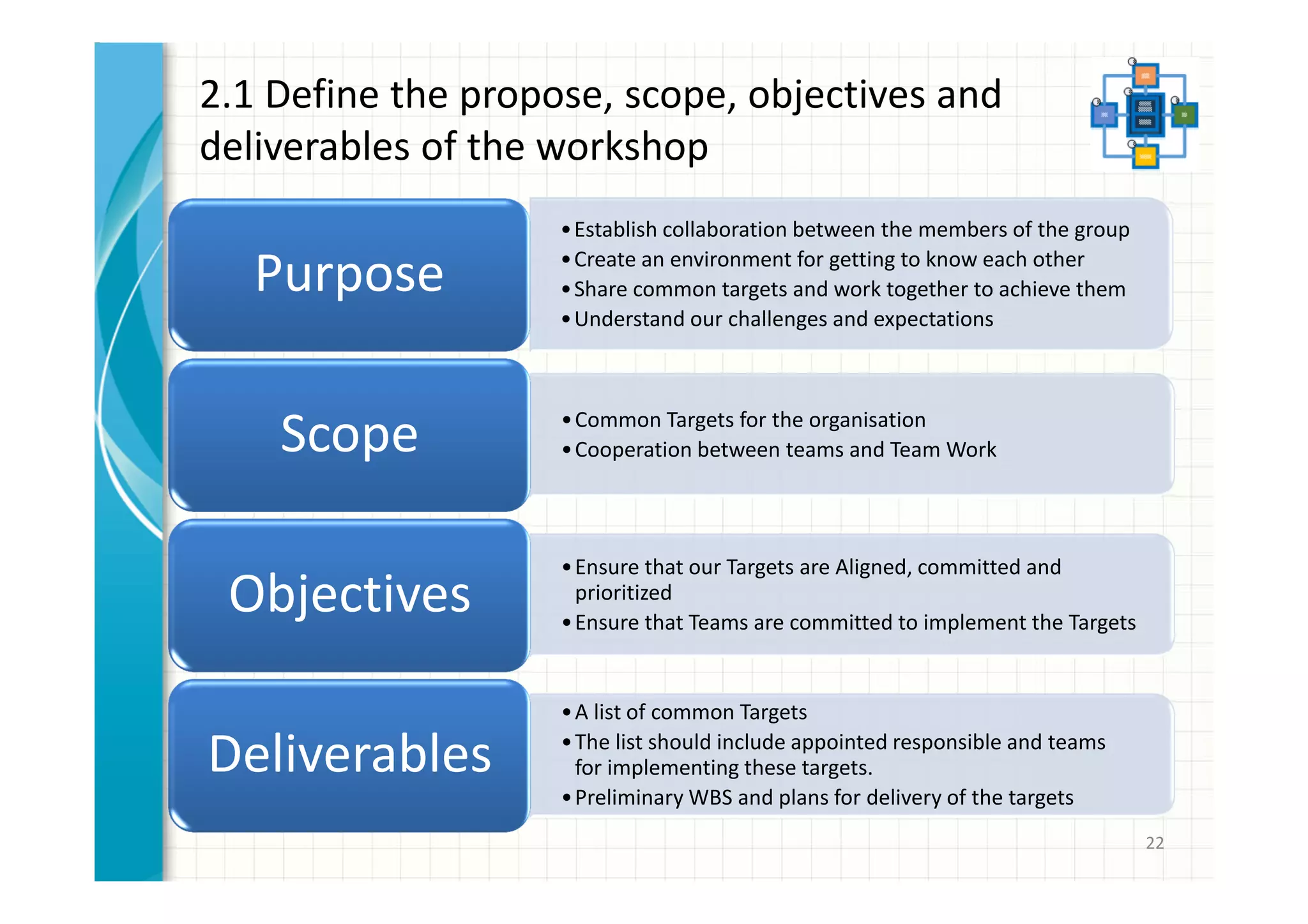 2.1 Define the propose, scope, objectives and deliverables of the workshop

Purpose

• Establish collaboration between the members of the group
• Create an environment for getting to know each other
• Share common targets and work together to achieve them
• Understand our challenges and expectations

Scope

• Common Targets for the organisation
• Cooperation between teams and Team Work

Objectives

• Ensure that our Targets are Aligned, committed and prioritized
• Ensure that Teams are committed to implement the Targets

Deliverables

• A list of common Targets
• The list should include appointed responsible and teams for implementing these targets.
• Preliminary WBS and plans for delivery of the targets

22